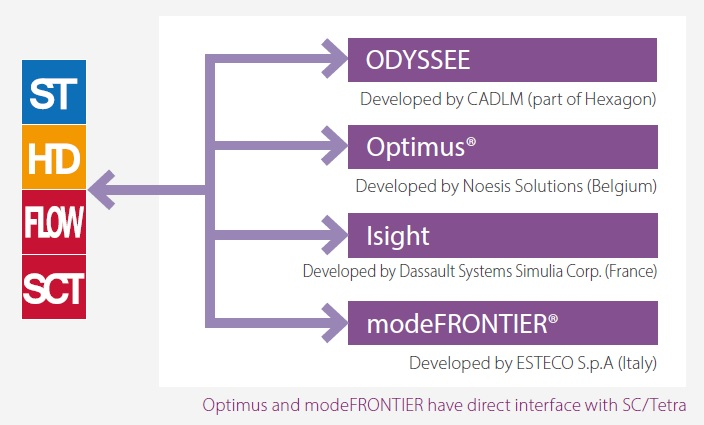 ST
HD
FLOW
SCT

ODYSSEE
Developed by CADLM (part of Hexagon)

Optimus®
Developed by Noesis Solutions (Belgium)

Isight
Developed by Dassault Systems Simulia Corp. (France)

modeFRONTIER®
Developed by ESTECO S.p.A (Italy)

Optimus and modeFRONTIER have direct interface with SC/Tetra